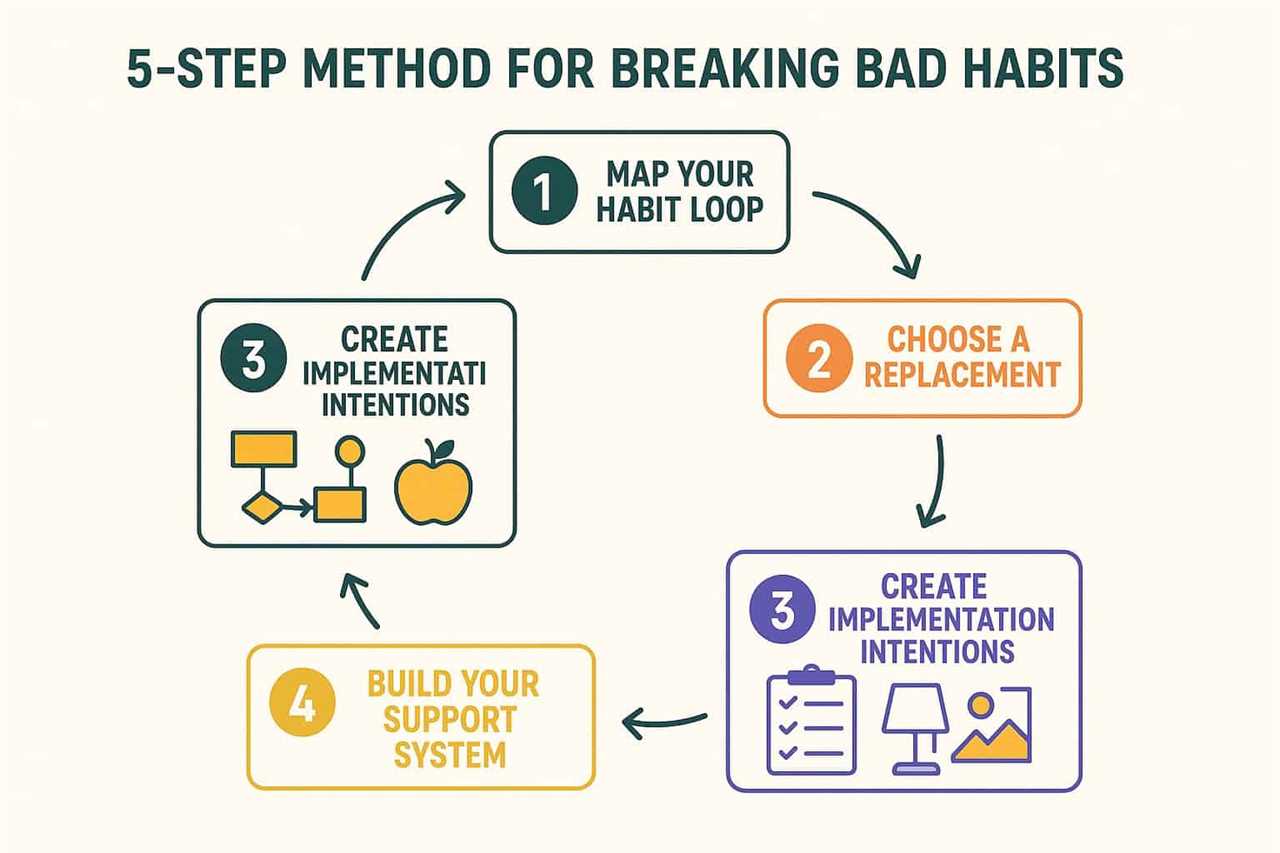 5-STEP METHOD FOR BREAKING BAD HABITS

1 MAP YOUR HABIT LOOP

2 CHOOSE A REPLACEMENT

3 CREATE IMPLEMENTATION INTENTIONS

4 BUILD YOUR SUPPORT SYSTEM

3 CREATE IMPLEMENTATI INTENTIONS